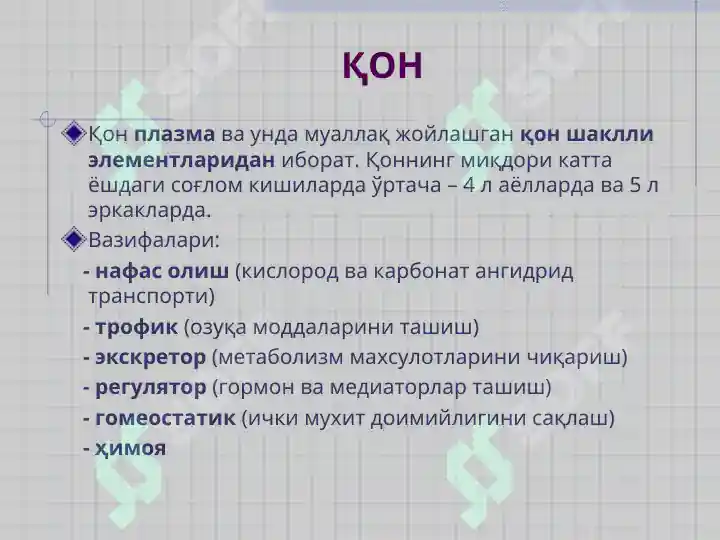 ҚОН

Қон плазма ва унда муаллақ жойлашган қон шаклли элементларидан иборат. Қоннинг миқдори катта ёшдаги соғлом кишиларда ўртача – 4 л аёлларда ва 5 л эркакларда.

Вазифалари:

- нафас олиш (кислород ва карбонат ангидрид транспорти)
- трофик (озуқа моддаларини ташиш)
- экскретор (метаболизм махсулотларини чиқариш)
- регулятор (гормон ва медиаторлар ташиш)
- гомеостатик (ички мухит доимийлигини сақлаш)
- ҳимоя